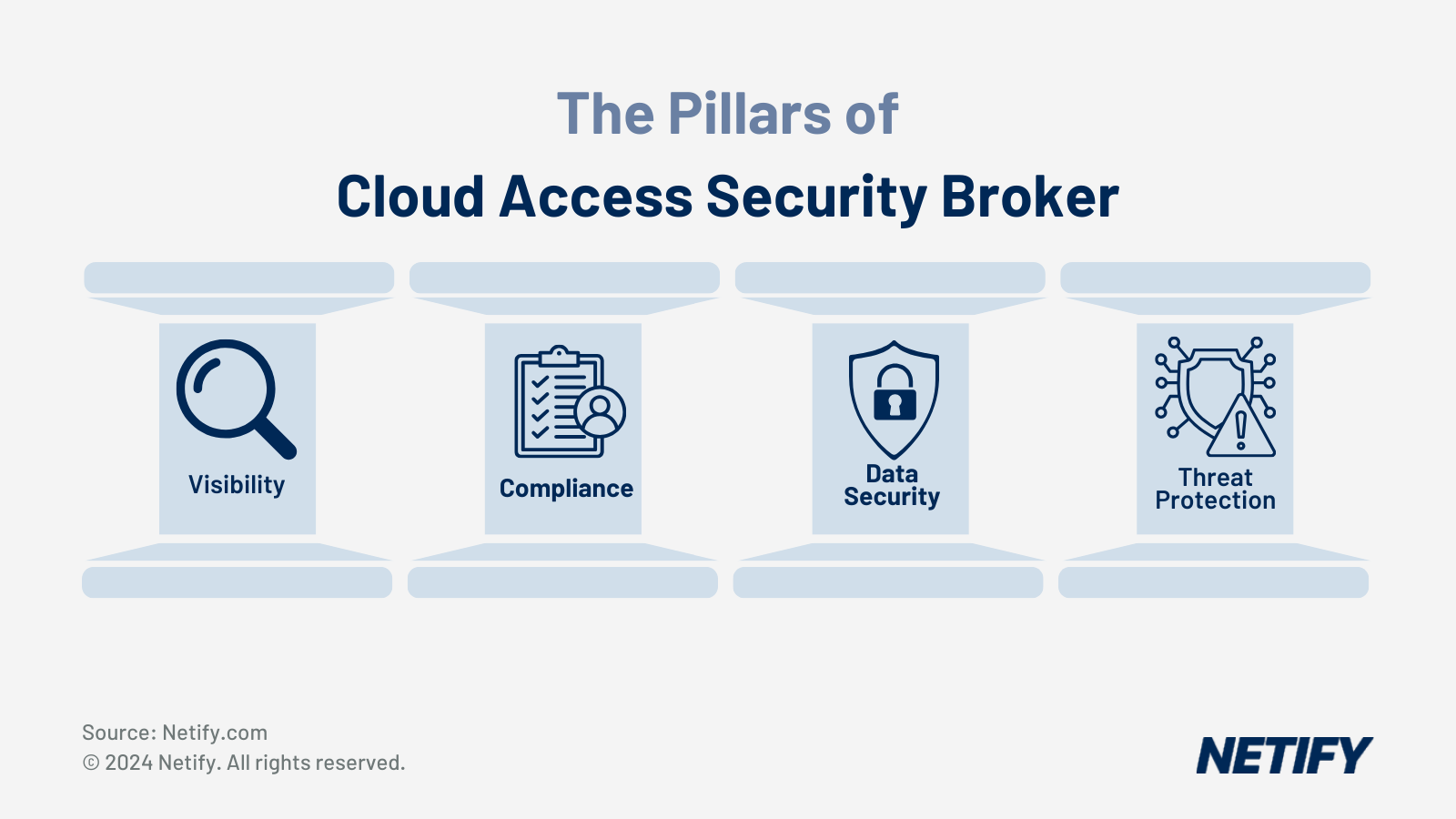 The Pillars of
Cloud Access Security Broker

Visibility

Compliance

Data Security

Threat Protection

Source: Netify.com
© 2024 Netify. All rights reserved.

NETIFY